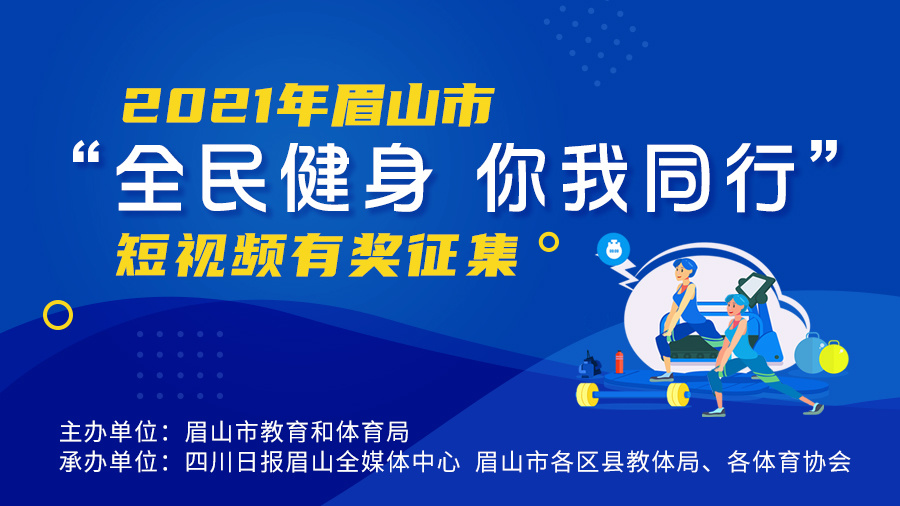 2021年眉山市
“全民健身 你我同行”
短视频有奖征集

主办单位：眉山市教育和体育局
承办单位：四川日报眉山全媒体中心 眉山市各区县教体局、各体育协会